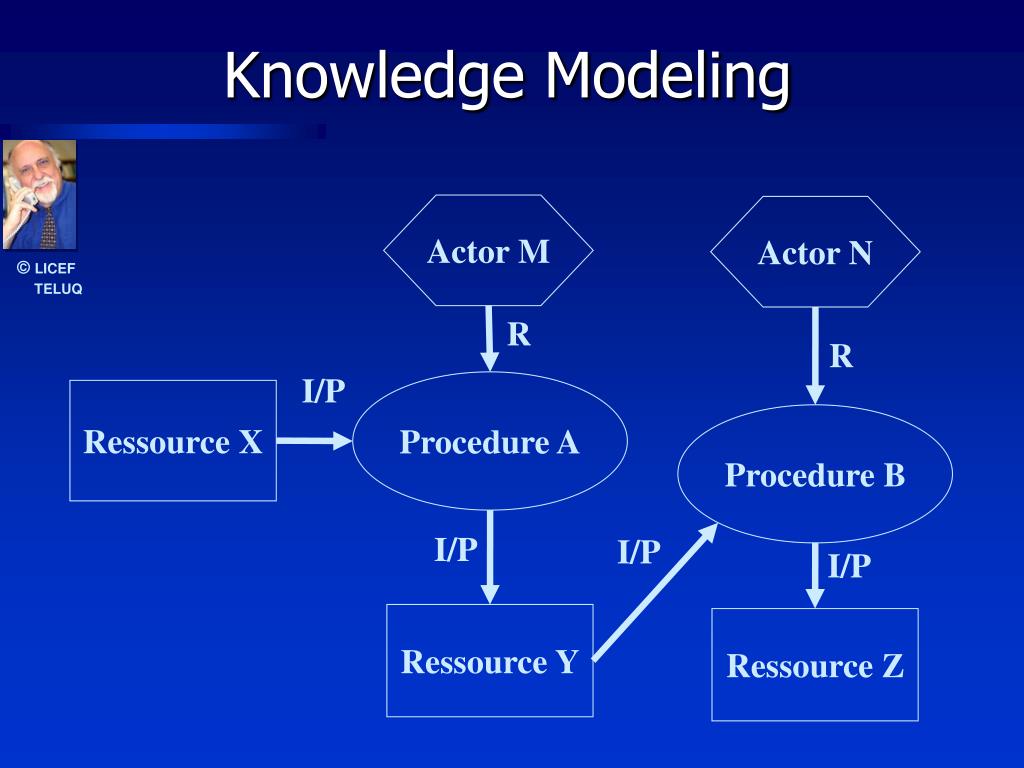 Knowledge Modeling

© LICEF
TELUQ

Actor M

Actor N

R

R

I/P

Ressource X

Procedure A

Procedure B

I/P

I/P

I/P

Ressource Y

Ressource Z